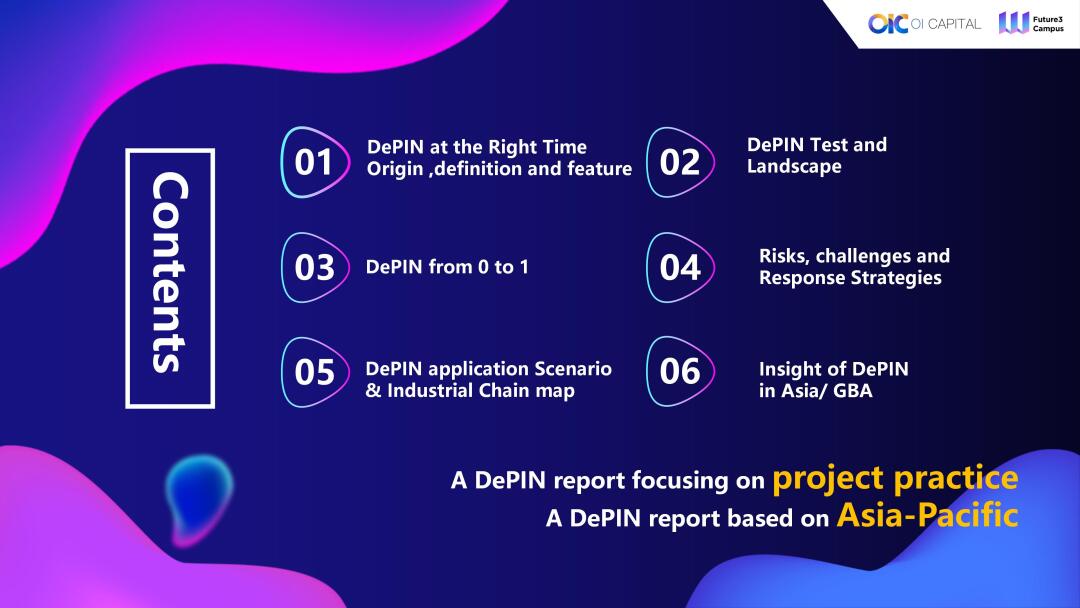 OIC OI CAPITAL
Future3 Campus

Contents

01 DePIN at the Right Time Origin ,definition and feature

02 DePIN Test and Landscape

03 DePIN from 0 to 1

04 Risks, challenges and Response Strategies

05 DePIN application Scenario & Industrial Chain map

06 Insight of DePIN in Asia/ GBA

A DePIN report focusing on project practice
A DePIN report based on Asia-Pacific